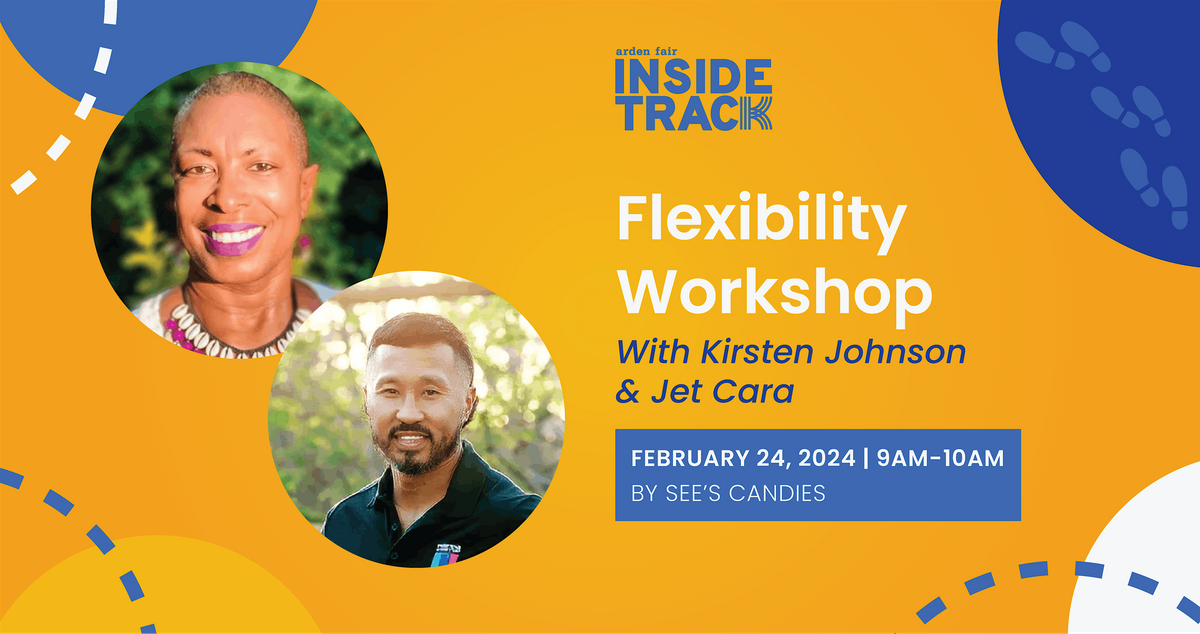 arden fair
INSIDE TRACK

Flexibility Workshop

With Kirsten Johnson & Jet Cara

FEBRUARY 24, 2024 | 9AM-10AM
BY SEE'S CANDIES